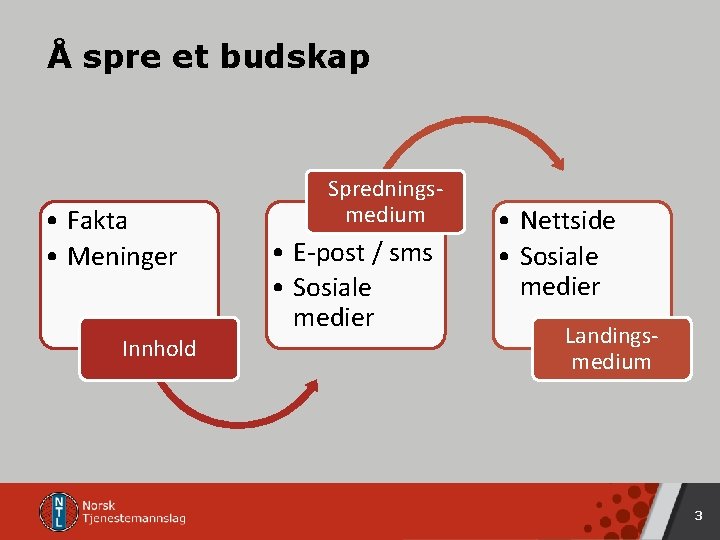 Å spre et budskap

• Fakta
• Meninger

Innhold

Spredningsmedium

• E-post / sms
• Sosiale medier

• Nettside
• Sosiale medier

Landingsmedium

NTL Norsk Tjenestemannslag

3